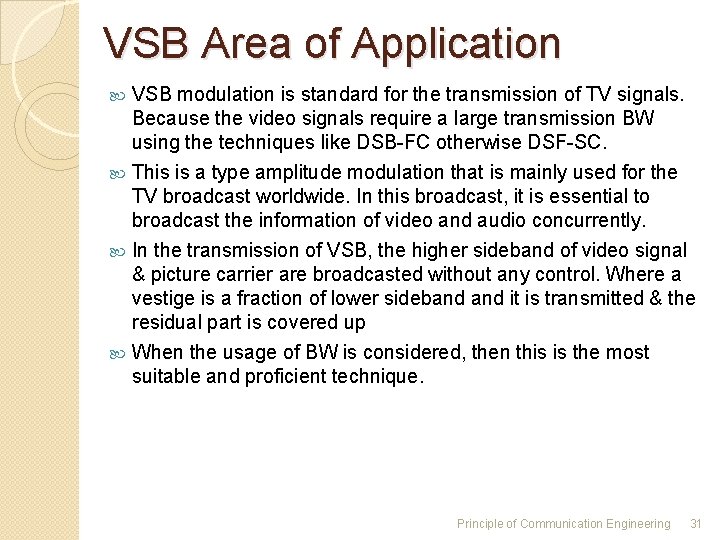 VSB Area of Application

VSB modulation is standard for the transmission of TV signals. Because the video signals require a large transmission BW using the techniques like DSB-FC otherwise DSF-SC.

This is a type amplitude modulation that is mainly used for the TV broadcast worldwide. In this broadcast, it is essential to broadcast the information of video and audio concurrently.

In the transmission of VSB, the higher sideband of video signal & picture carrier are broadcasted without any control. Where a vestige is a fraction of lower sideband and it is transmitted & the residual part is covered up

When the usage of BW is considered, then this is the most suitable and proficient technique.

Principle of Communication Engineering 31